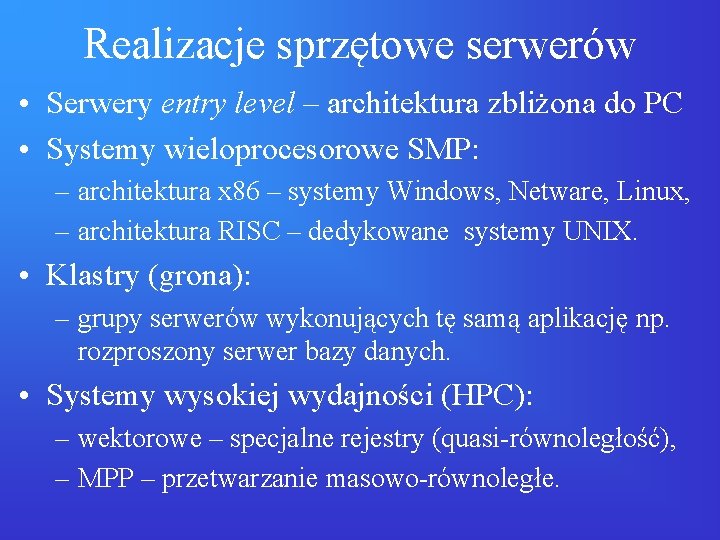 Realizacje sprzętowe serwerów

• Serwery entry level – architektura zbliżona do PC
• Systemy wieloprocesorowe SMP:
  – architektura x86 – systemy Windows, Netware, Linux,
  – architektura RISC – dedykowane systemy UNIX.
• Klastry (grona):
  – grupy serwerów wykonujących tę samą aplikację np. rozproszony serwer bazy danych.
• Systemy wysokiej wydajności (HPC):
  – wektorowe – specjalne rejestry (quasi-równoległość),
  – MPP – przetwarzanie masowo-równoległe.